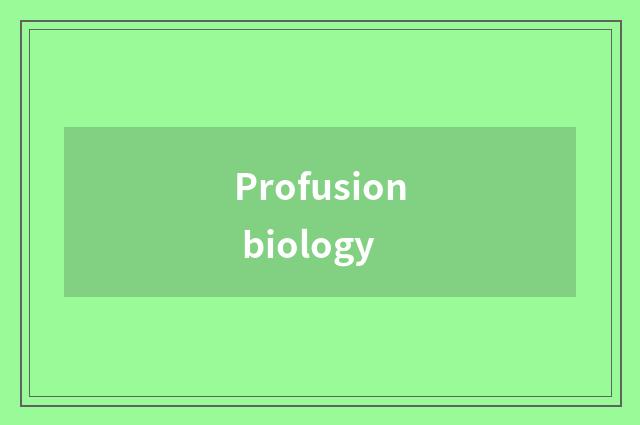 Profusion
biology